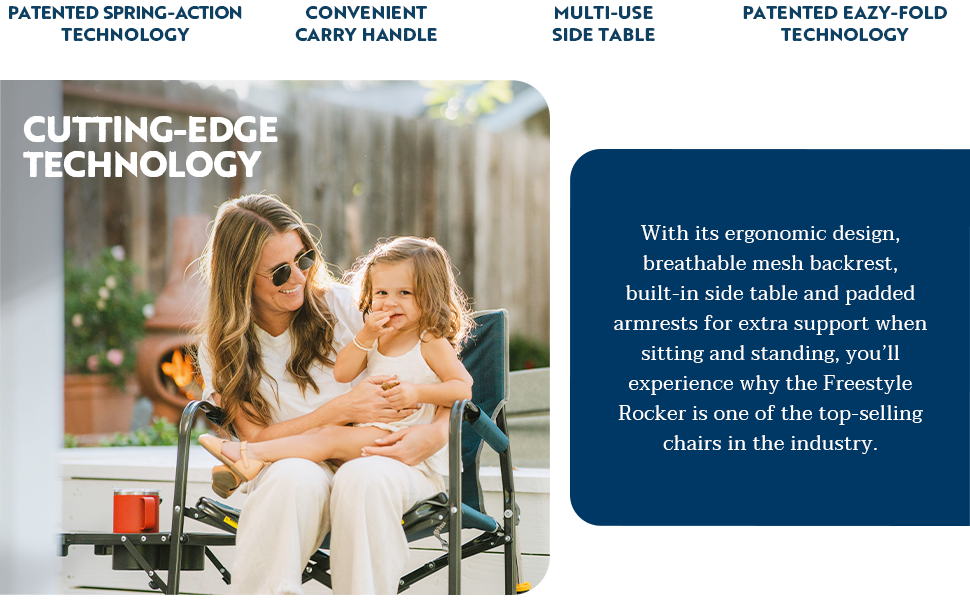 PATENTED SPRING-ACTION TECHNOLOGY

CONVENIENT CARRY HANDLE

MULTI-USE SIDE TABLE

PATENTED EAZY-FOLD TECHNOLOGY

CUTTING-EDGE TECHNOLOGY

With its ergonomic design, breathable mesh backrest, built-in side table and padded armrests for extra support when sitting and standing, you'll experience why the Freestyle Rocker is one of the top-selling chairs in the industry.